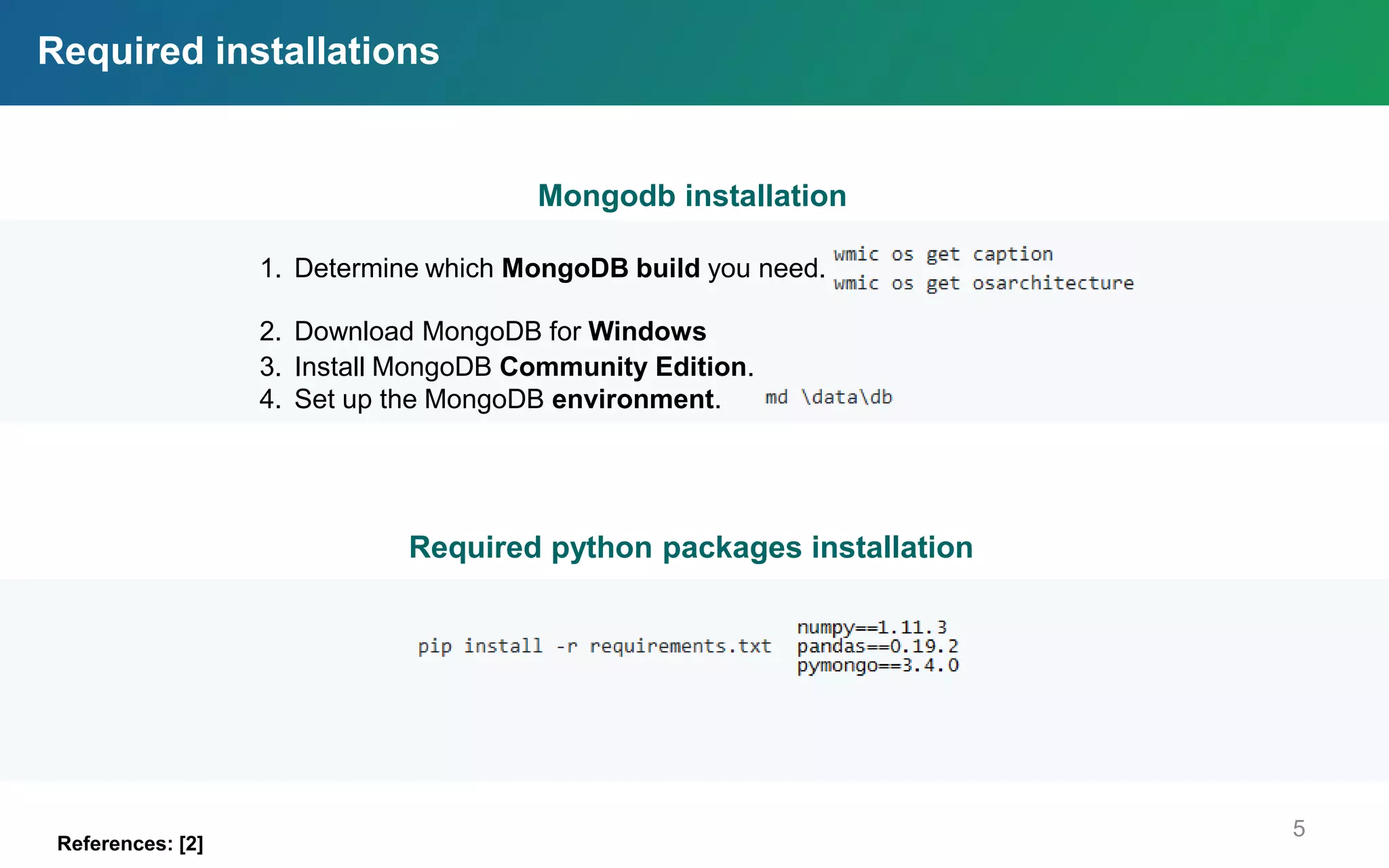 Required installations

Mongodb installation

1. Determine which MongoDB build you need.

wmic os get caption
wmic os get osarchitecture

2. Download MongoDB for Windows
3. Install MongoDB Community Edition.
4. Set up the MongoDB environment.

md \data\db

Required python packages installation

pip install -r requirements.txt

numpy==1.11.3
pandas==0.19.2
pymongo==3.4.0

References: [2]

5